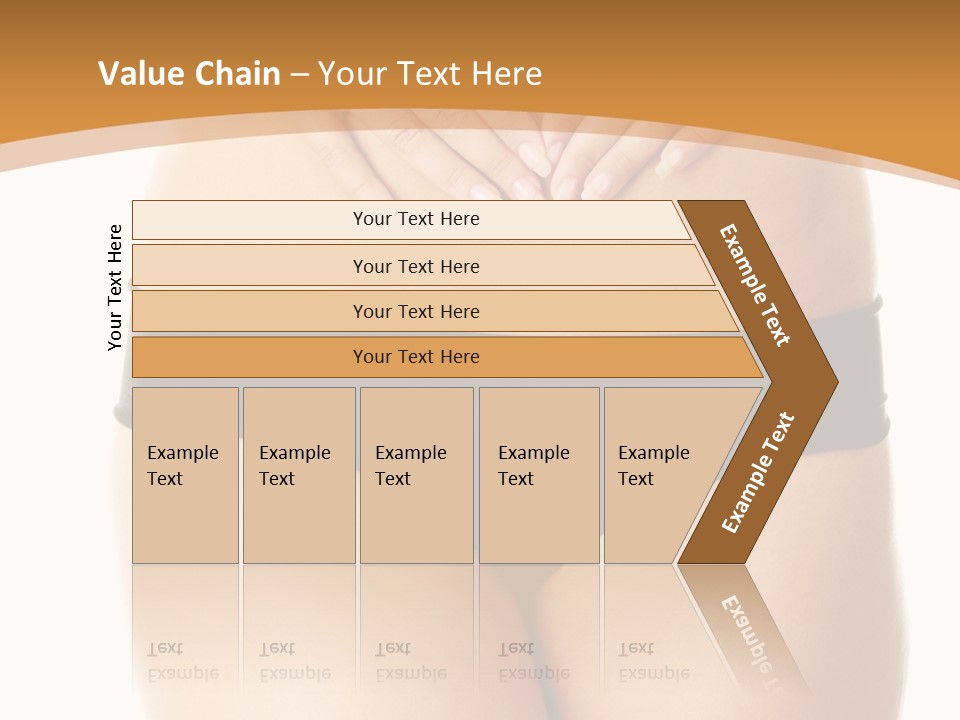 Value Chain – Your Text Here

Your Text Here

Your Text Here

Your Text Here

Your Text Here

Your Text Here

Example Text

Example Text

Example Text

Example Text

Example Text

Example Text

Example Text